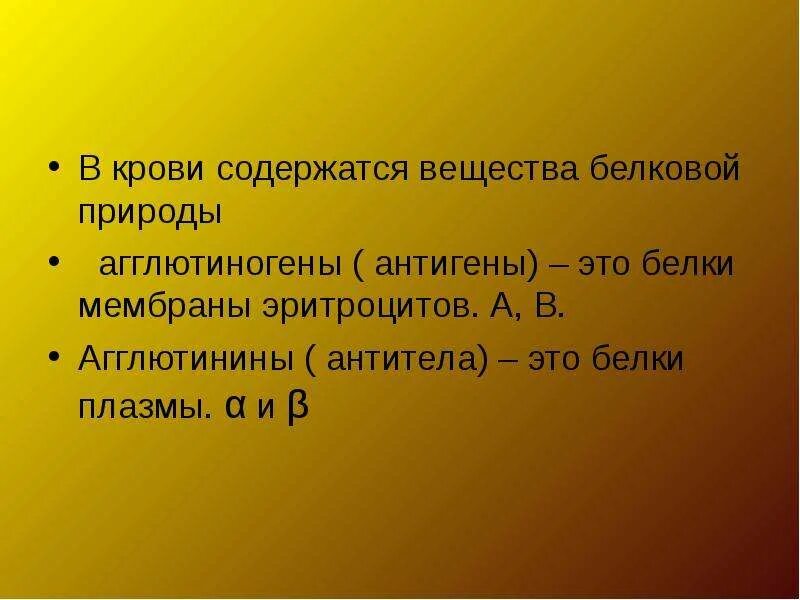 • В крови содержатся вещества белковой природы

• агглютиногены ( антигены) – это белки мембраны эритроцитов. А, В.

• Агглютинины ( антитела) – это белки плазмы. α и β